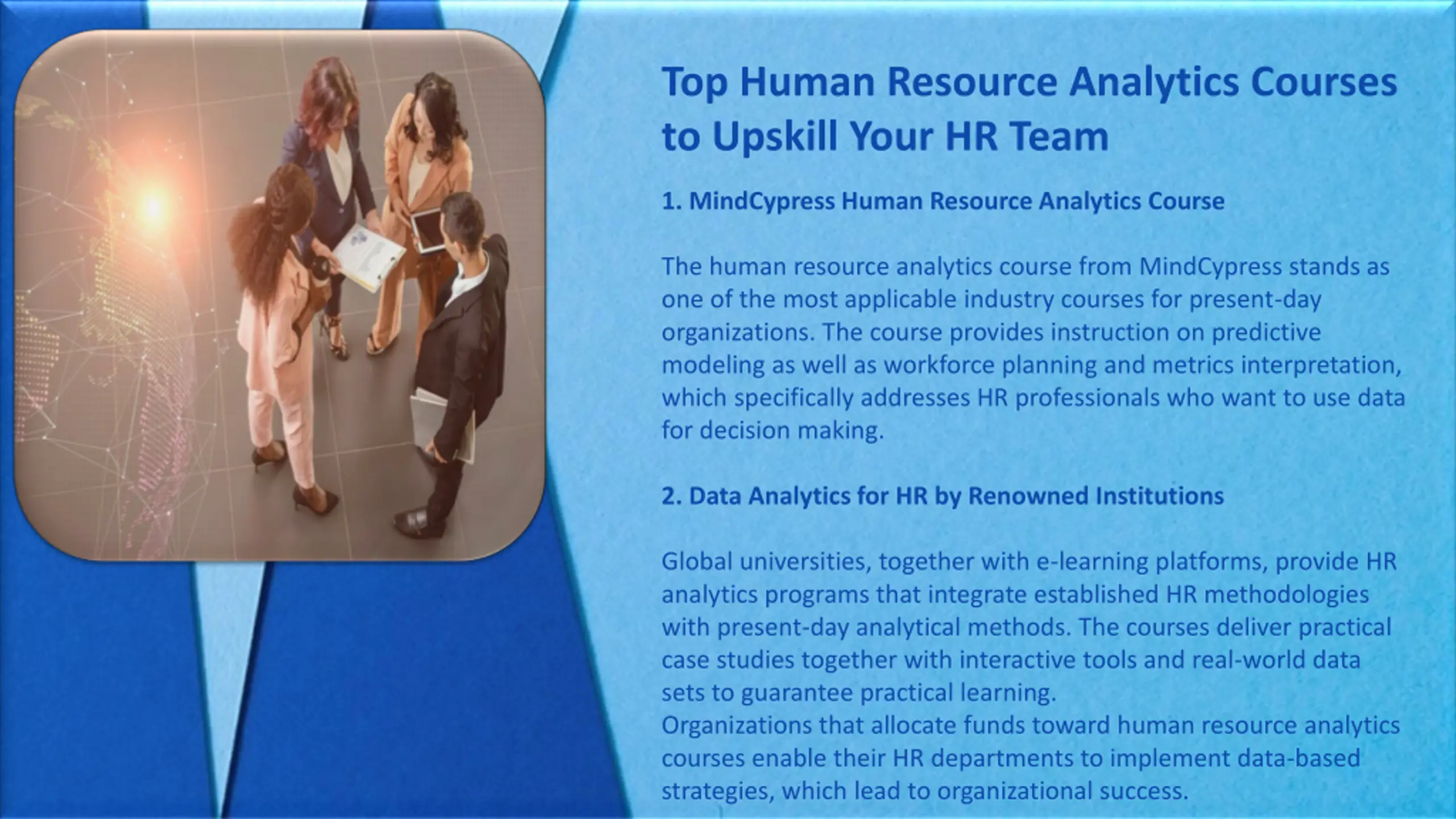 Top Human Resource Analytics Courses to Upskill Your HR Team

1. MindCypress Human Resource Analytics Course

The human resource analytics course from MindCypress stands as one of the most applicable industry courses for present-day organizations. The course provides instruction on predictive modeling as well as workforce planning and metrics interpretation, which specifically addresses HR professionals who want to use data for decision making.

2. Data Analytics for HR by Renowned Institutions

Global universities, together with e-learning platforms, provide HR analytics programs that integrate established HR methodologies with present-day analytical methods. The courses deliver practical case studies together with interactive tools and real-world data sets to guarantee practical learning.
Organizations that allocate funds toward human resource analytics courses enable their HR departments to implement data-based strategies, which lead to organizational success.